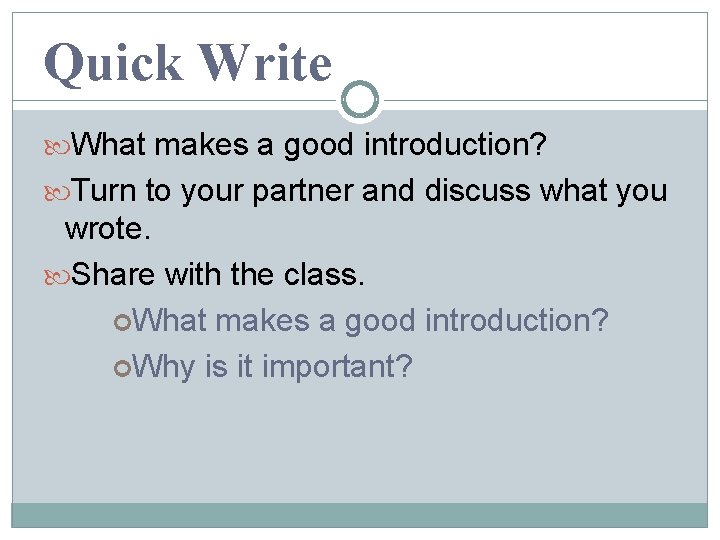 Quick Write

What makes a good introduction?

Turn to your partner and discuss what you wrote.

Share with the class.

What makes a good introduction?

Why is it important?